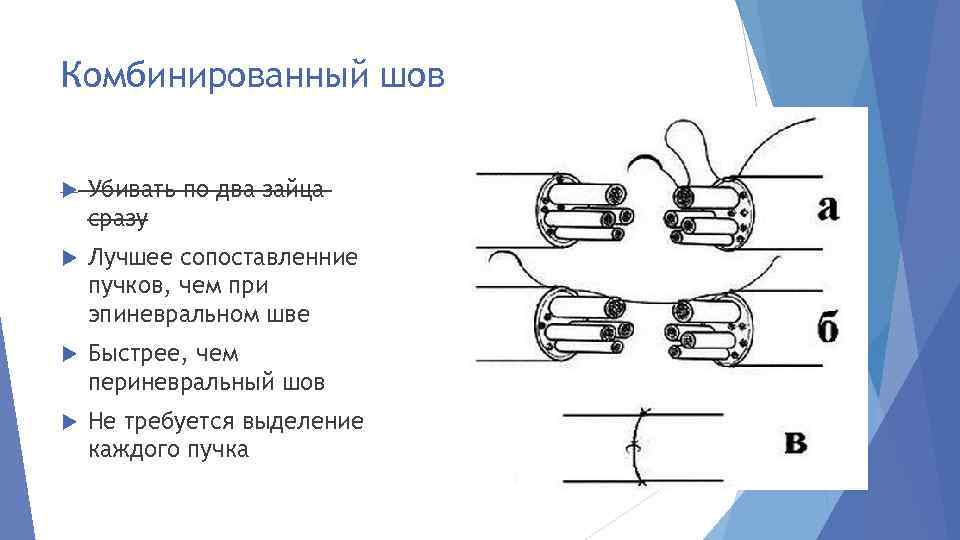 Комбинированный шов

Убивать по два зайца сразу

Лучшее сопоставленние пучков, чем при эпиневральном шве

Быстрее, чем периневральный шов

Не требуется выделение каждого пучка

а

б

в